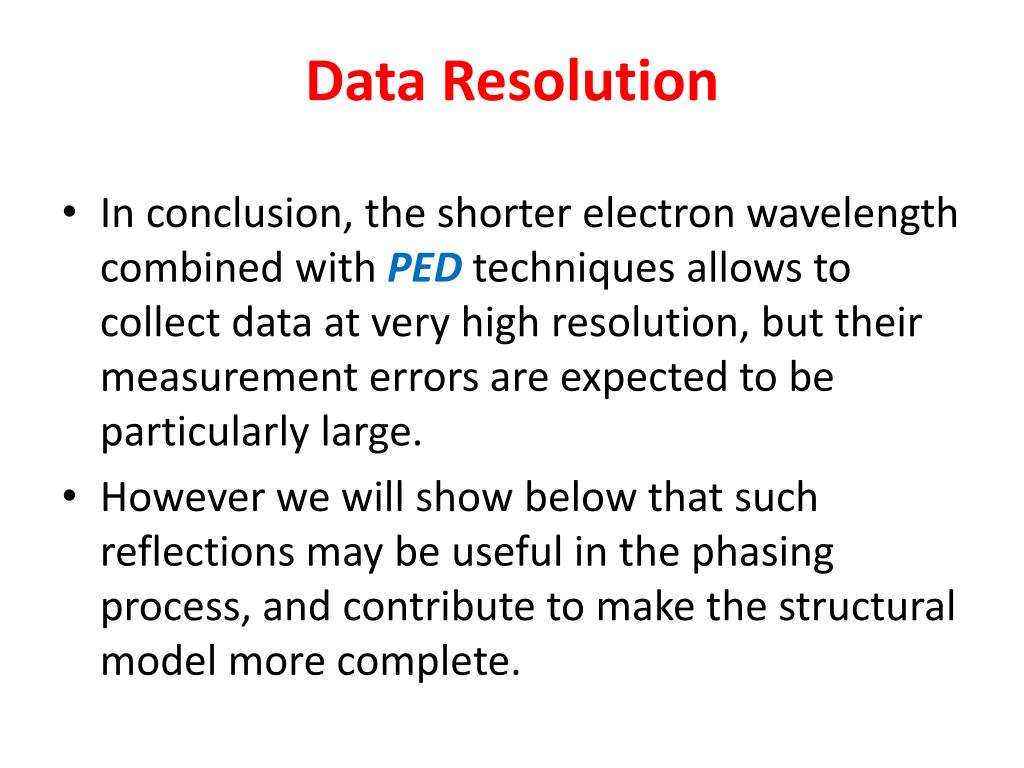 Data Resolution

• In conclusion, the shorter electron wavelength combined with PED techniques allows to collect data at very high resolution, but their measurement errors are expected to be particularly large.

• However we will show below that such reflections may be useful in the phasing process, and contribute to make the structural model more complete.